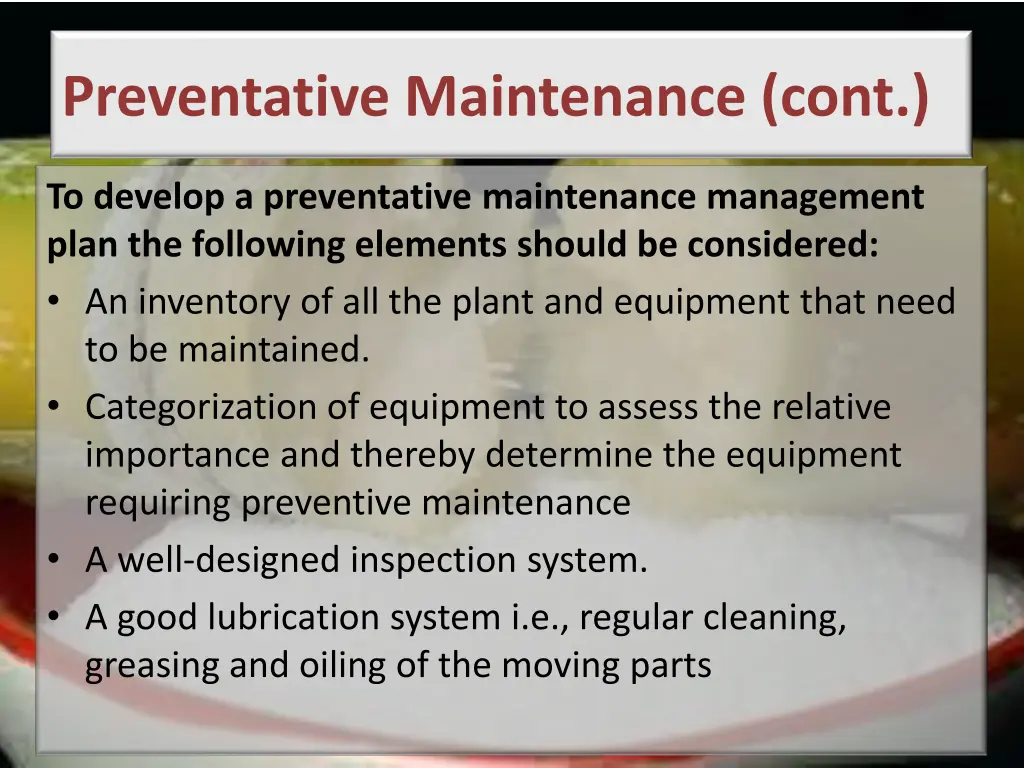 Preventative Maintenance (cont.)

To develop a preventative maintenance management plan the following elements should be considered:

• An inventory of all the plant and equipment that need to be maintained.
• Categorization of equipment to assess the relative importance and thereby determine the equipment requiring preventive maintenance
• A well-designed inspection system.
• A good lubrication system i.e., regular cleaning, greasing and oiling of the moving parts